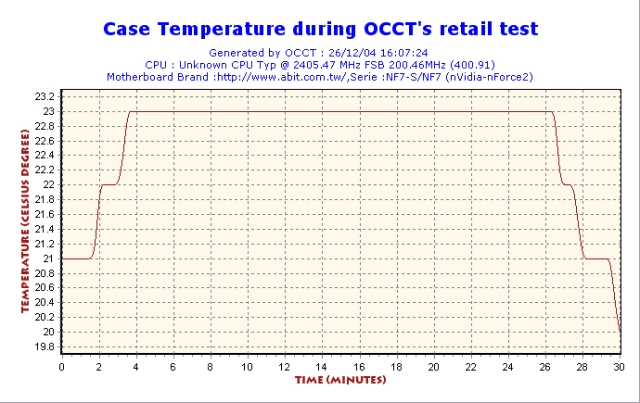 Case Temperature during OCCT's retail test

Generated by OCCT : 26/12/04 16:07:24
CPU : Unknown CPU Typ @ 2405.47 MHz FSB 200.46MHz (400.91)
Motherboard Brand :http://www.abit.com.tw/,Serie :NF7-S/NF7 (nVidia-nForce2)

TEMPERATURE (CELSIUS DEGREE)

23.2
23
22.8
22.6
22.4
22.2
22
21.8
21.6
21.4
21.2
21
20.8
20.6
20.4
20.2
20
19.8

0 2 4 6 8 10 12 14 16 18 20 22 24 26 28 30

TIME (MINUTES)